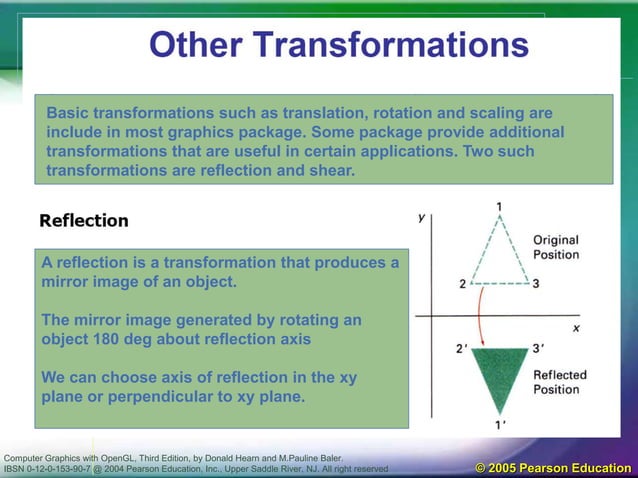 Other Transformations

Basic transformations such as translation, rotation and scaling are include in most graphics package. Some package provide additional transformations that are useful in certain applications. Two such transformations are reflection and shear.

Reflection

A reflection is a transformation that produces a mirror image of an object.

The mirror image generated by rotating an object 180 deg about reflection axis

We can choose axis of reflection in the xy plane or perpendicular to xy plane.

y
1
Original Position
2
3
x
2'
3'
Reflected Position
1'

Computer Graphics with OpenGL, Third Edition, by Donald Hearn and M.Pauline Baler.
IBSN 0-12-0-153-90-7 @ 2004 Pearson Education, Inc., Upper Saddle River, NJ. All right reserved

© 2005 Pearson Education